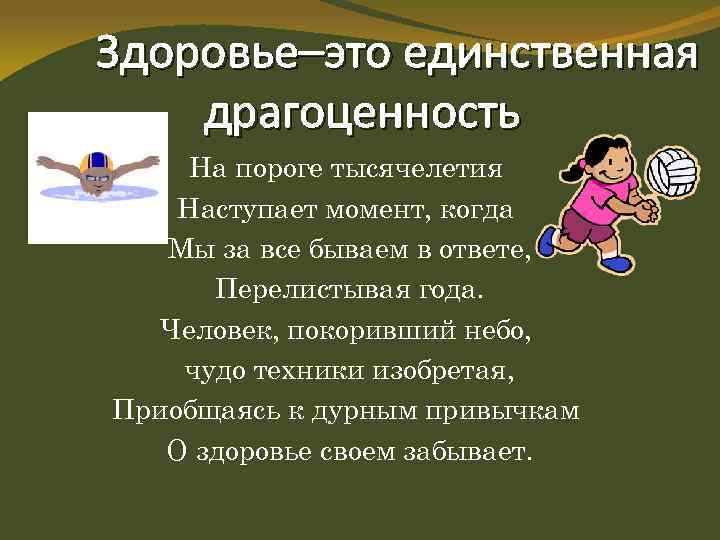 Здоровье–это единственная драгоценность

На пороге тысячелетия
Наступает момент, когда
Мы за все бываем в ответе,
Перелистывая года.
Человек, покоривший небо,
чудо техники изобретая,
Приобщаясь к дурным привычкам
О здоровье своем забывает.